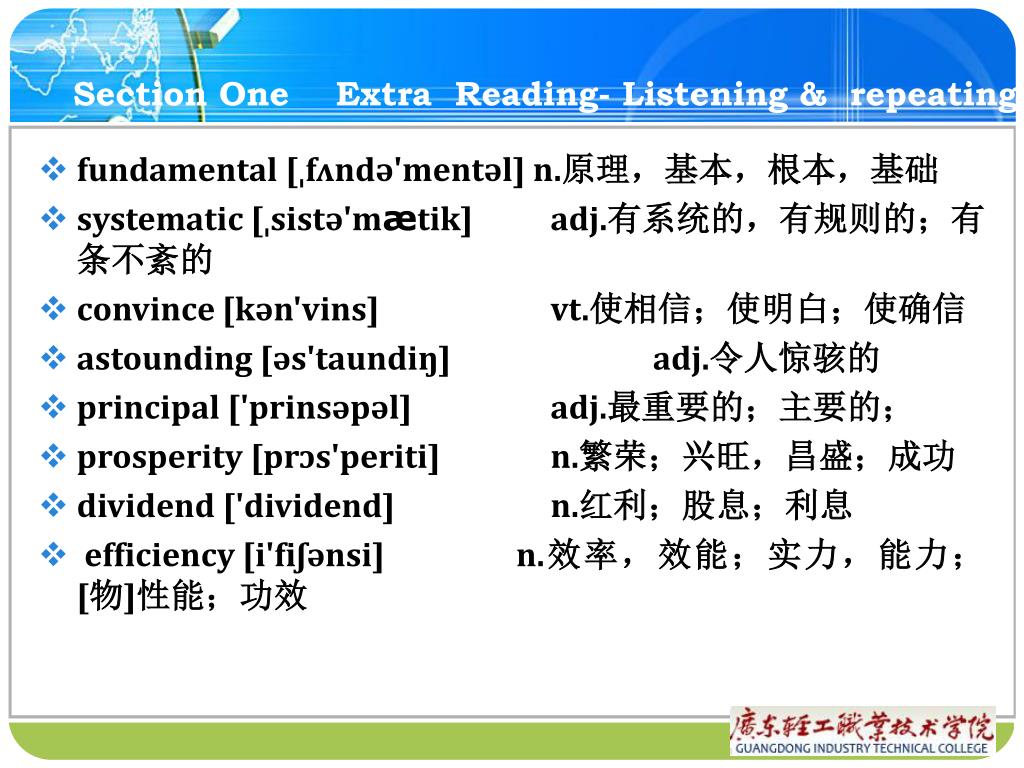 Section One Extra Reading- Listening & repeating

❖ fundamental [ˌfʌndə'mentəl] n.原理，基本，根本，基础

❖ systematic [ˌsistə'mætik] adj.有系统的，有规则的；有条不紊的

❖ convince [kən'vins] vt.使相信；使明白；使确信

❖ astounding [əs'taundiŋ] adj.令人惊骇的

❖ principal ['prinsəpəl] adj.最重要的；主要的；

❖ prosperity [prɔs'periti] n.繁荣；兴旺，昌盛；成功

❖ dividend ['dividend] n.红利；股息；利息

❖ efficiency [i'fiʃənsi] n.效率，效能；实力，能力；[物]性能；功效

廣东轻工職業技术学院
GUANGDONG INDUSTRY TECHNICAL COLLEGE